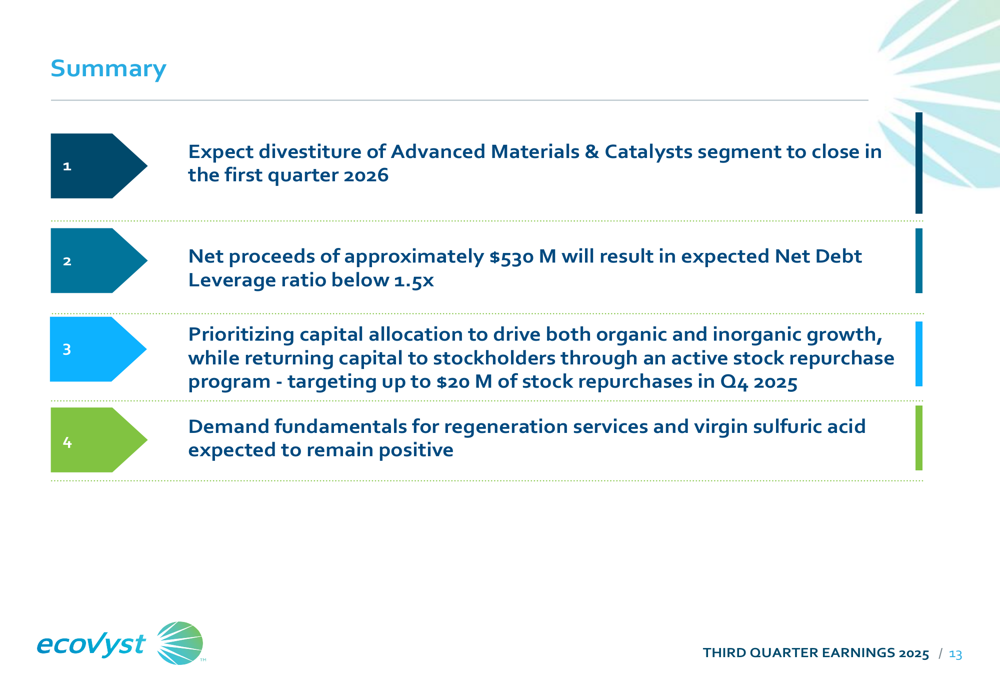 Summary

1

Expect divestiture of Advanced Materials & Catalysts segment to close in the first quarter 2026

2

Net proceeds of approximately \$530 M will result in expected Net Debt Leverage ratio below 1.5x

3

Prioritizing capital allocation to drive both organic and inorganic growth, while returning capital to stockholders through an active stock repurchase program - targeting up to \$20 M of stock repurchases in Q4 2025

4

Demand fundamentals for regeneration services and virgin sulfuric acid expected to remain positive

ecovyst

THIRD QUARTER EARNINGS 2025 / 13